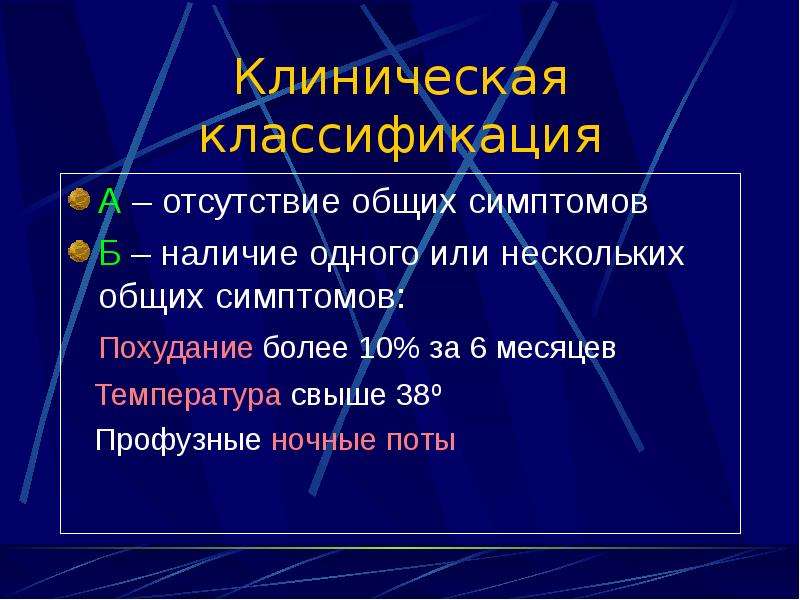 Клиническая классификация

• А – отсутствие общих симптомов

• Б – наличие одного или нескольких общих симптомов:

Похудание более 10% за 6 месяцев

Температура свыше 38º

Профузные ночные поты